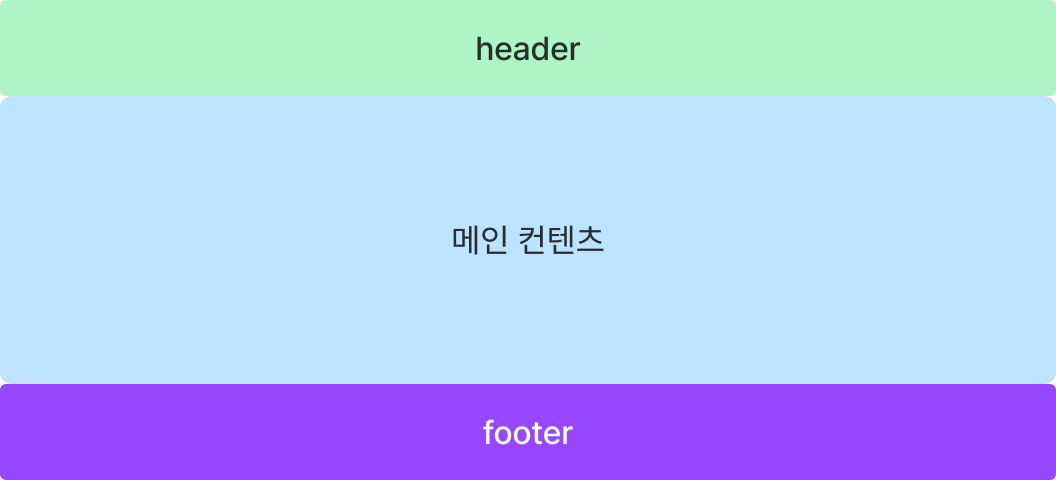 header

메인 컨텐츠

footer